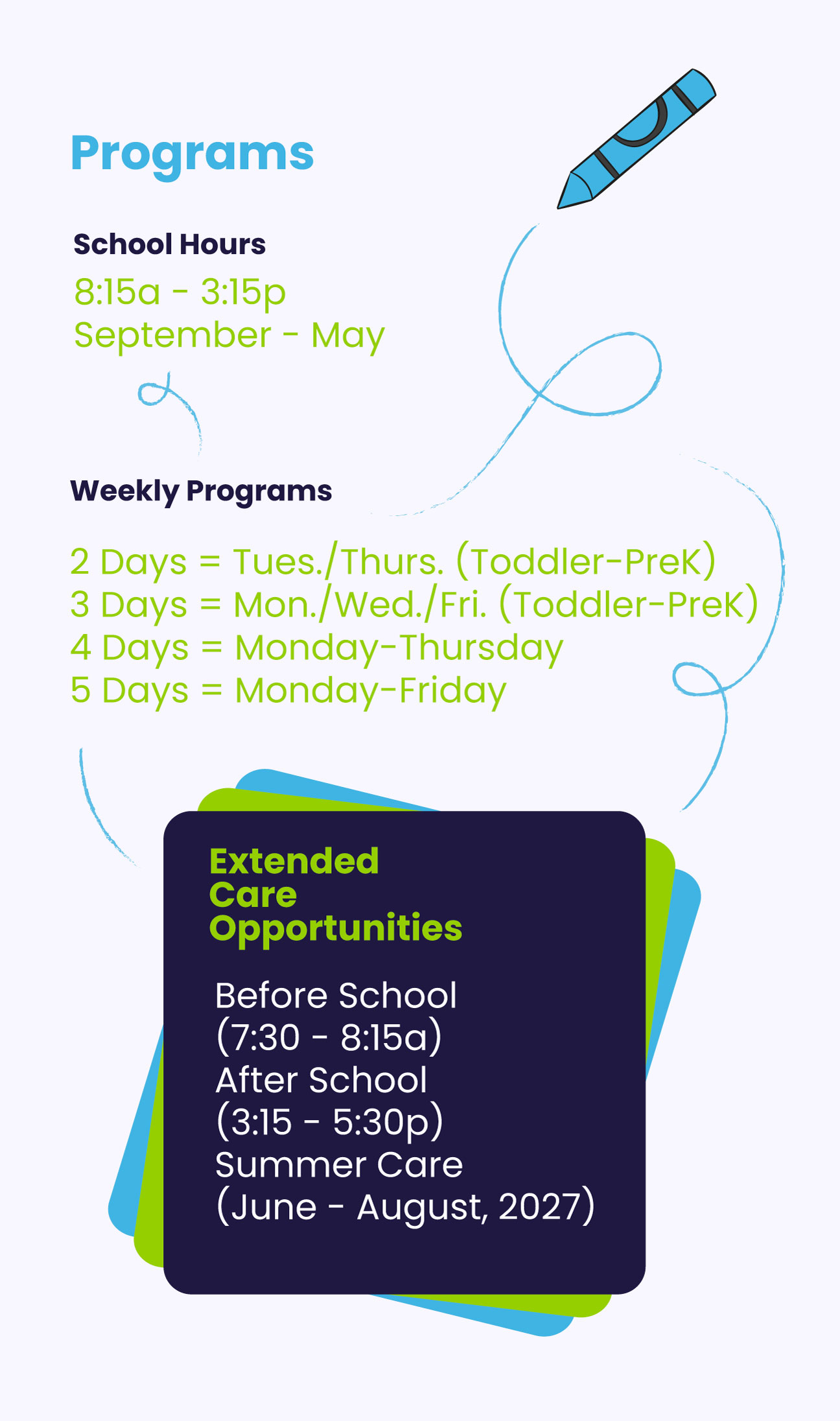 Programs

School Hours

8:15a - 3:15p
September - May

Weekly Programs

2 Days = Tues./Thurs. (Toddler-PreK)
3 Days = Mon./Wed./Fri. (Toddler-PreK)
4 Days = Monday-Thursday
5 Days = Monday-Friday

Extended Care Opportunities

Before School (7:30 - 8:15a)
After School (3:15 - 5:30p)
Summer Care (June - August, 2027)